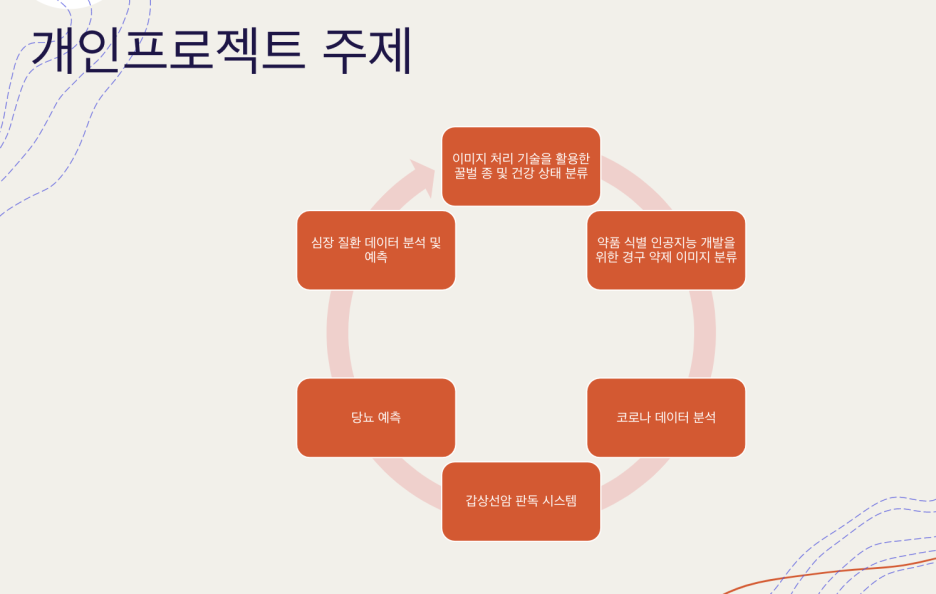 개인프로젝트 주제

이미지 처리 기술을 활용한 꿀벌 종 및 건강 상태 분류

약품 식별 인공지능 개발을 위한 경구 약제 이미지 분류

코로나 데이터 분석

갑상선암 판독 시스템

당뇨 예측

심장 질환 데이터 분석 및 예측